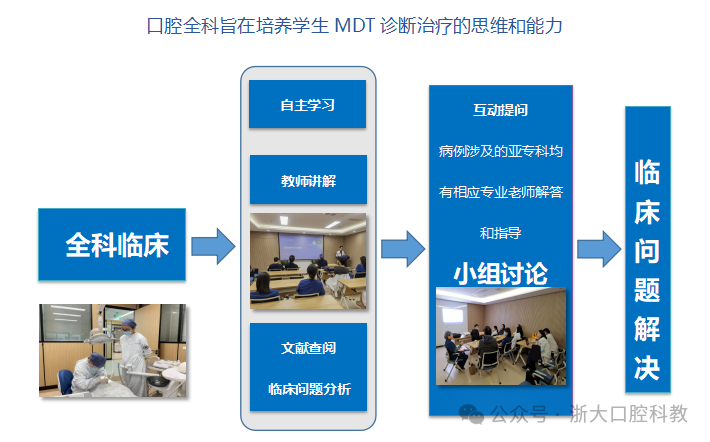 口腔全科旨在培养学生 MDT 诊断治疗的思维和能力

全科临床

自主学习

教师讲解

文献查阅

临床问题分析

互动提问

病例涉及的亚专科均有相应专业老师解答和指导

小组讨论

临床问题解决

公众号 · 浙大口腔科教